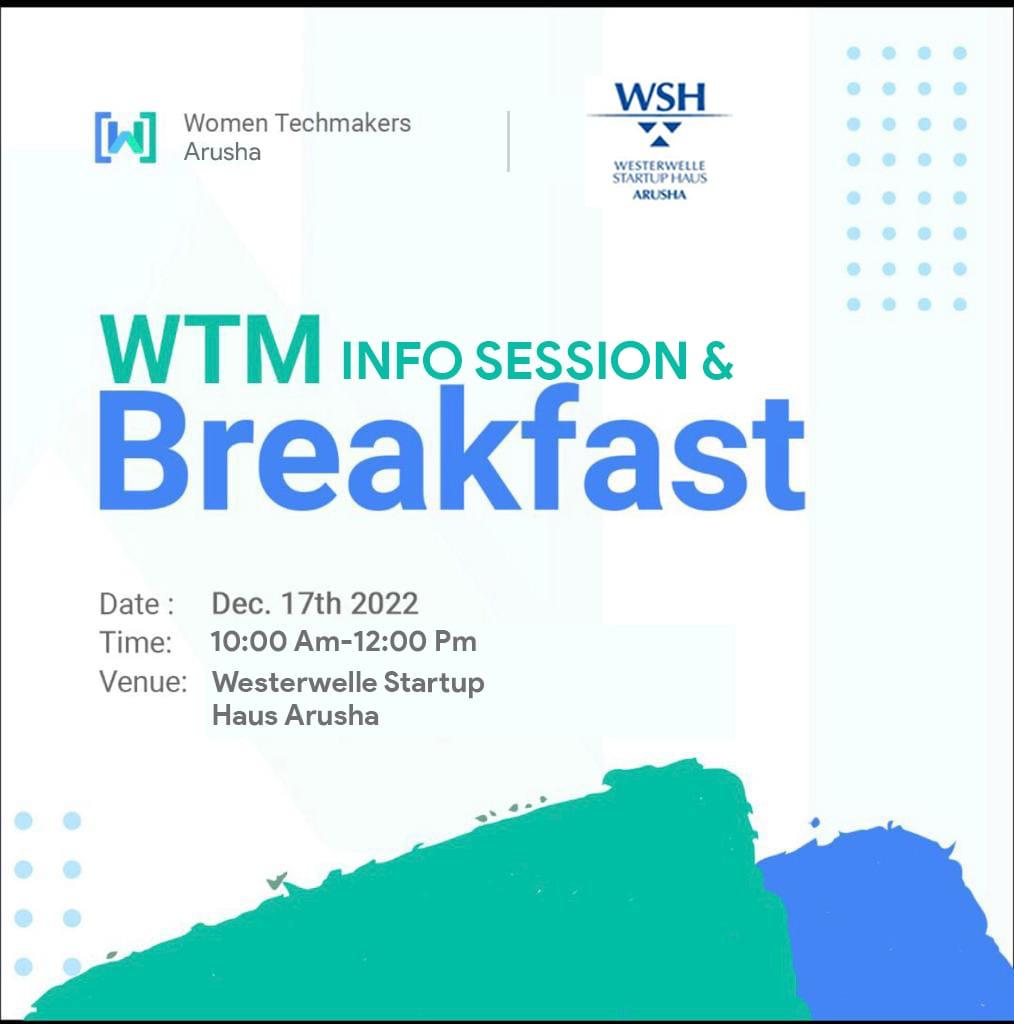 Women Techmakers
Arusha

WSH
WESTERWELLE
STARTUP HAUS
ARUSHA

WTM INFO SESSION &
Breakfast

Date : Dec. 17th 2022
Time: 10:00 Am-12:00 Pm
Venue: Westerwelle Startup Haus Arusha